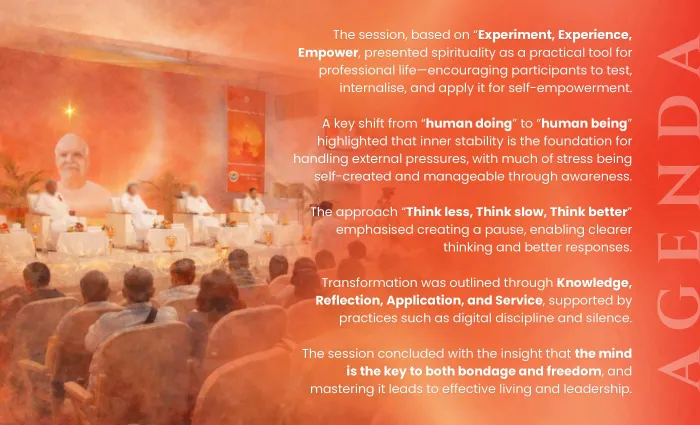 The session, based on "Experiment, Experience, Empower, presented spirituality as a practical tool for professional life—encouraging participants to test, internalise, and apply it for self-empowerment.

A key shift from "human doing" to "human being" highlighted that inner stability is the foundation for handling external pressures, with much of stress being self-created and manageable through awareness.

The approach "Think less, Think slow, Think better" emphasised creating a pause, enabling clearer thinking and better responses.

Transformation was outlined through Knowledge, Reflection, Application, and Service, supported by practices such as digital discipline and silence.

The session concluded with the insight that the mind is the key to both bondage and freedom, and mastering it leads to effective living and leadership.

AGENDA